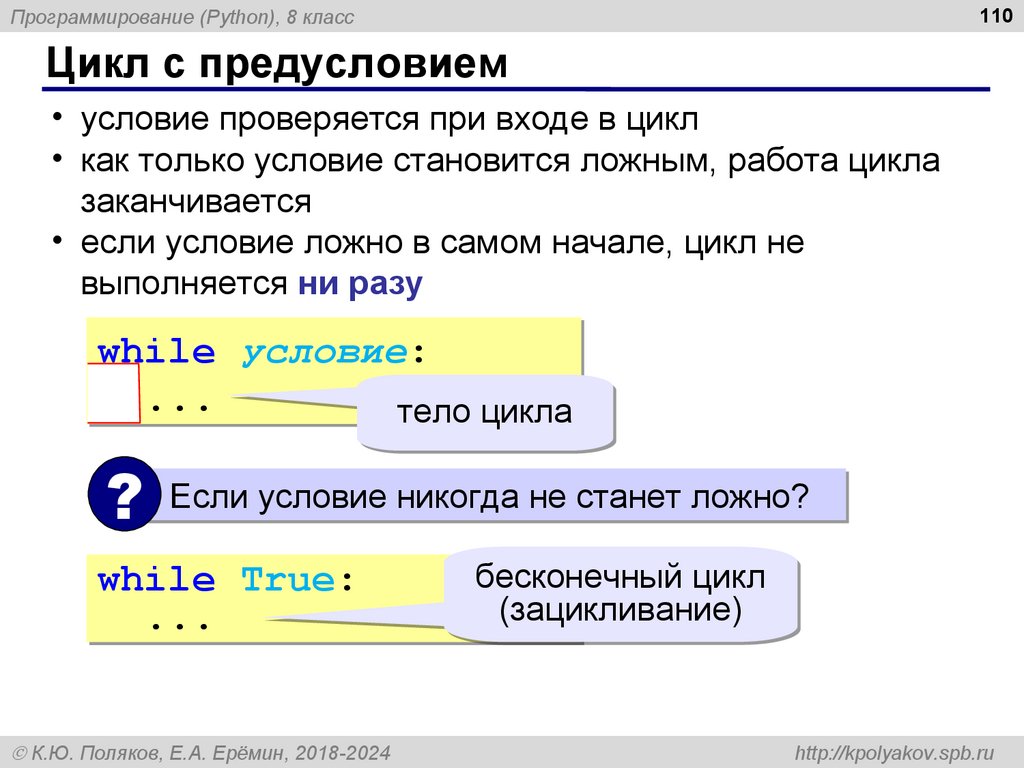 Программирование (Python), 8 класс

110

Цикл с предусловием

• условие проверяется при входе в цикл
• как только условие становится ложным, работа цикла заканчивается
• если условие ложно в самом начале, цикл не выполняется ни разу

while условие:
  ...

тело цикла

?

Если условие никогда не станет ложно?

while True:
  ...

бесконечный цикл (зацикливание)

© К.Ю. Поляков, Е.А. Ерёмин, 2018-2024

http://kpolyakov.spb.ru